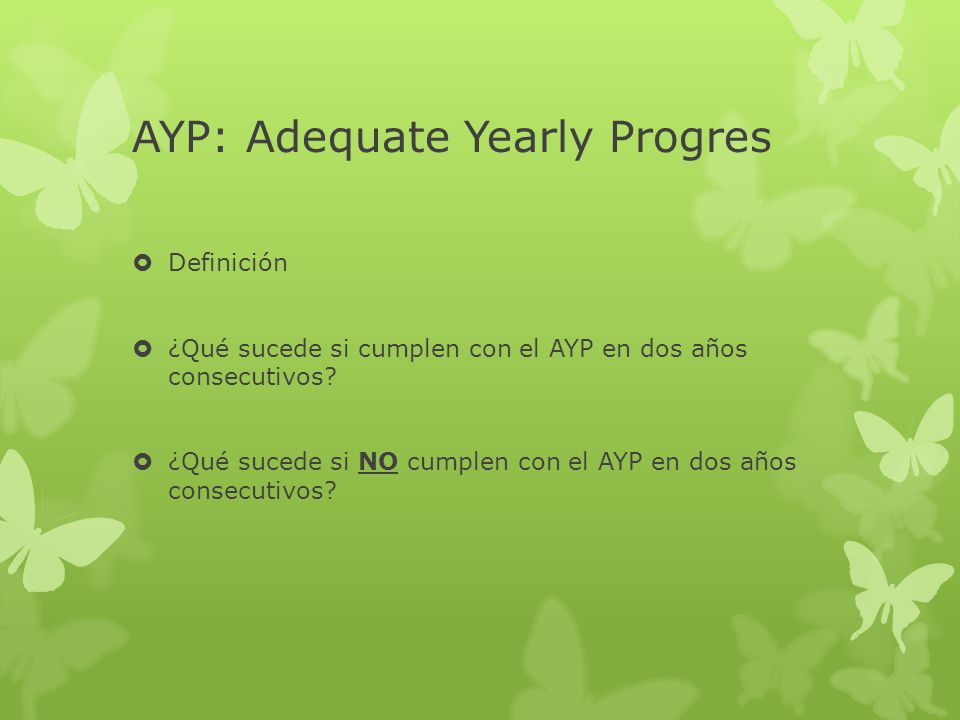 AYP: Adequate Yearly Progres

Definición

¿Qué sucede si cumplen con el AYP en dos años consecutivos?

¿Qué sucede si NO cumplen con el AYP en dos años consecutivos?